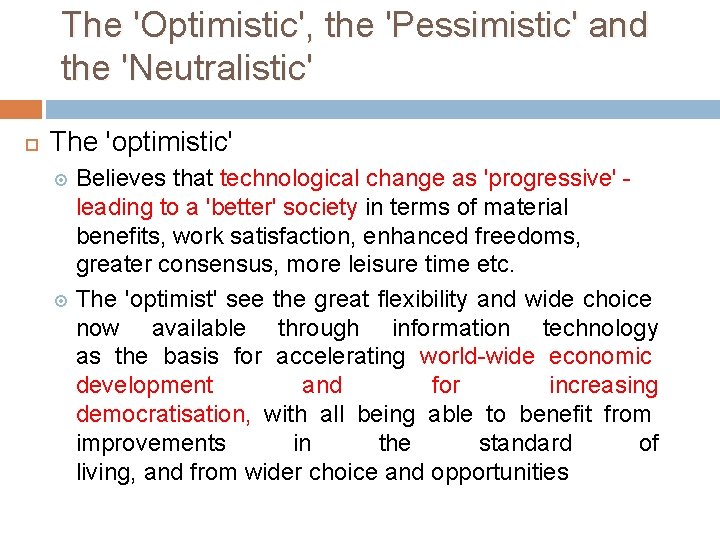 The 'Optimistic', the 'Pessimistic' and the 'Neutralistic'

The 'optimistic'

Believes that technological change as 'progressive' - leading to a 'better' society in terms of material benefits, work satisfaction, enhanced freedoms, greater consensus, more leisure time etc.

The 'optimist' see the great flexibility and wide choice now available through information technology as the basis for accelerating world-wide economic development and for increasing democratisation, with all being able to benefit from improvements in the standard of living, and from wider choice and opportunities